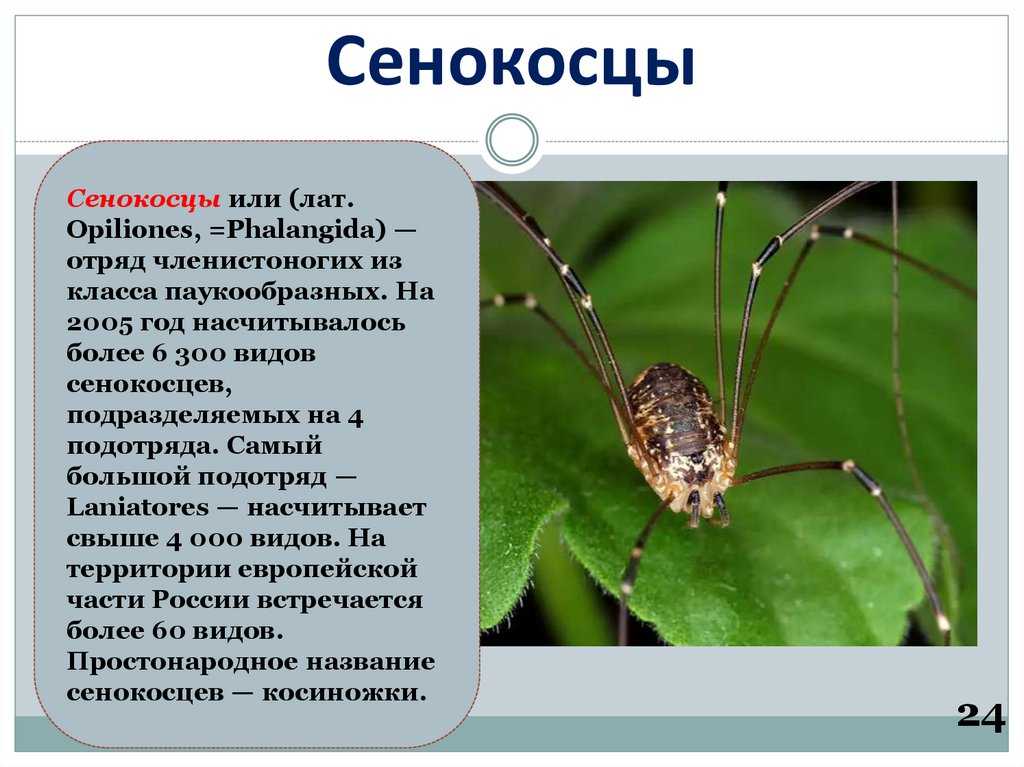 Сенокосцы

Сенокосцы или (лат. Opiliones, =Phalangida) — отряд членистоногих из класса паукообразных. На 2005 год насчитывалось более 6 300 видов сенокосцев, подразделяемых на 4 подотряда. Самый большой подотряд — Laniatores — насчитывает свыше 4 000 видов. На территории европейской части России встречается более 60 видов. Простонародное название сенокосцев — косиножки.

24